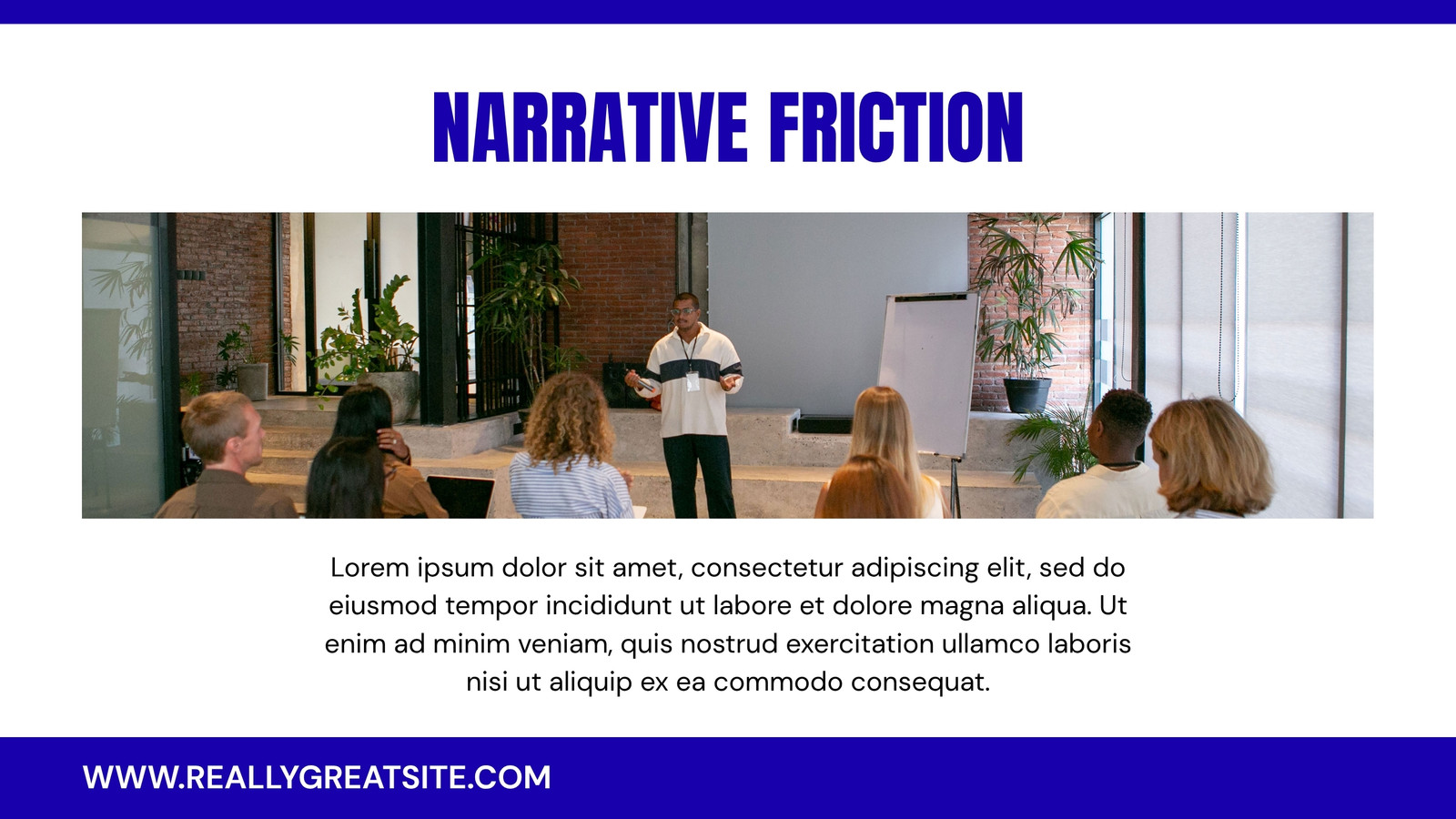 NARRATIVE FRICTION

Lorem ipsum dolor sit amet, consectetur adipiscing elit, sed do eiusmod tempor incididunt ut labore et dolore magna aliqua. Ut enim ad minim veniam, quis nostrud exercitation ullamco laboris nisi ut aliquip ex ea commodo consequat.

WWW.REALLYGREATSITE.COM